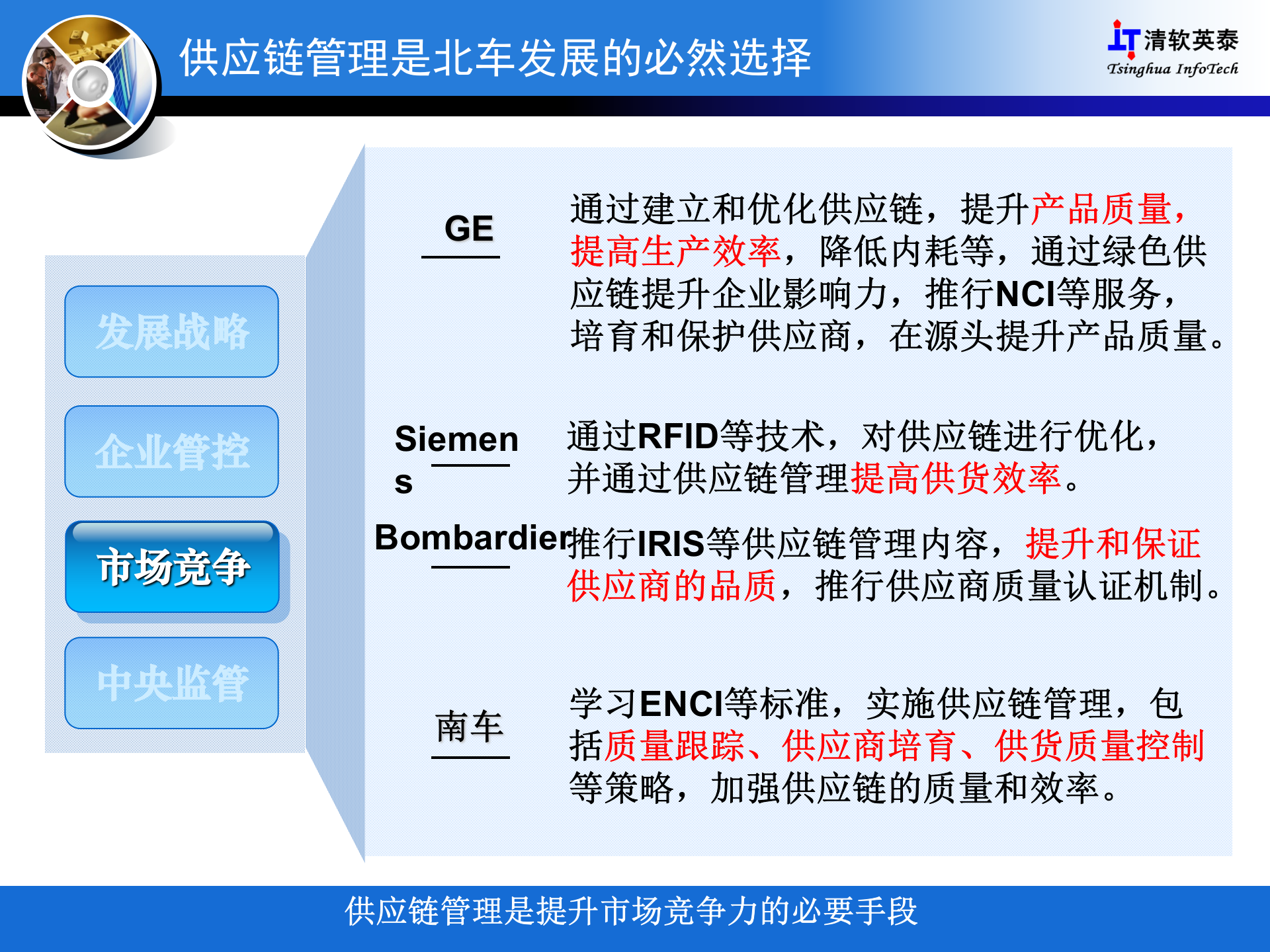 供应链管理是北车发展的必然选择

清软英泰
Tsinghua InfoTech

发展战略

企业管控

市场竞争

中央监管

GE

通过建立和优化供应链，提升产品质量，提高生产效率，降低内耗等，通过绿色供应链提升企业影响力，推行NCI等服务，培育和保护供应商，在源头提升产品质量。

Siemens

通过RFID等技术，对供应链进行优化，并通过供应链管理提高供货效率。

Bombardier

推行IRIS等供应链管理内容，提升和保证供应商的品质，推行供应商质量认证机制。

南车

学习ENCI等标准，实施供应链管理，包括质量跟踪、供应商培育、供货质量控制等策略，加强供应链的质量和效率。

供应链管理是提升市场竞争力的必要手段